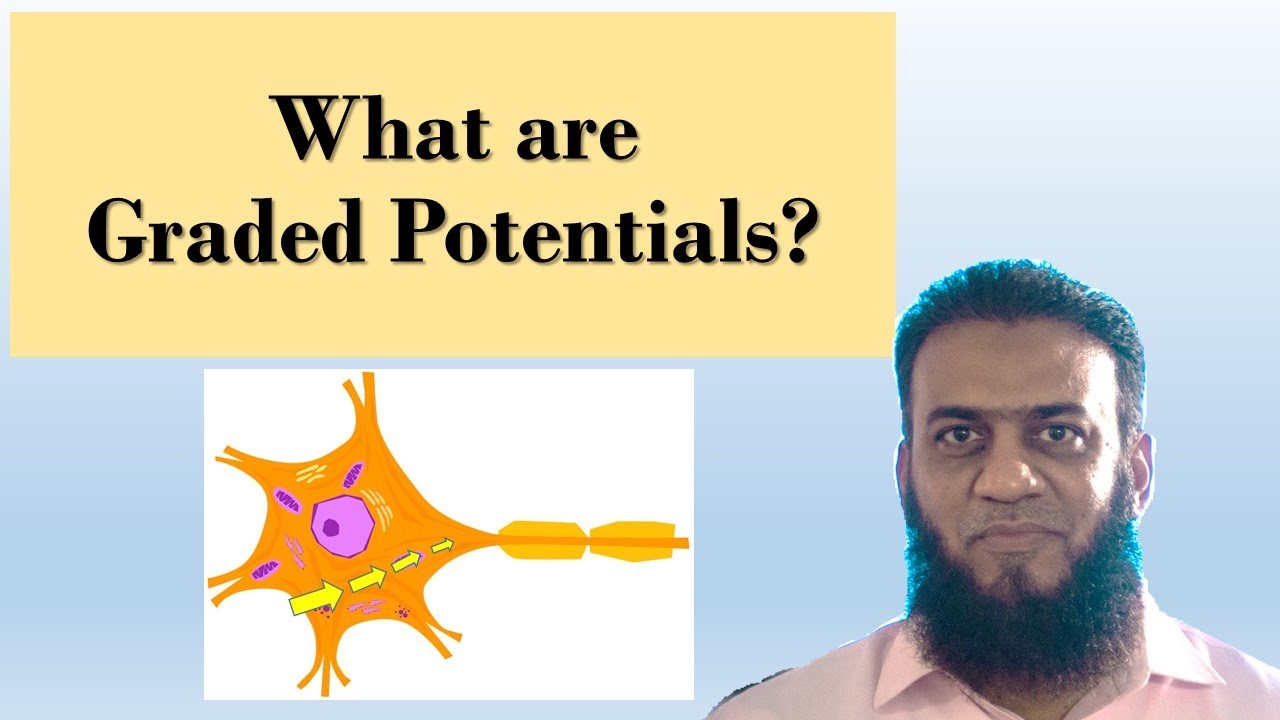 What are Graded Potentials?